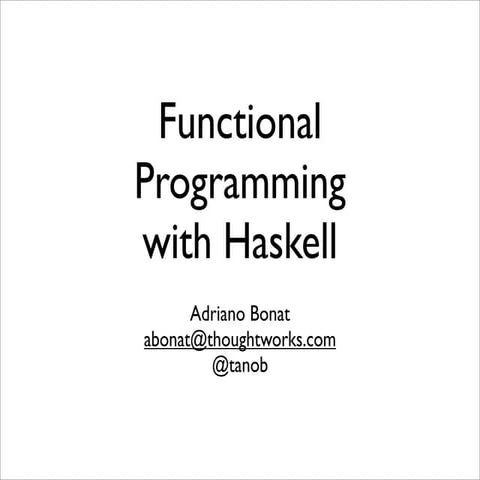 Functional Programming with Haskell

Adriano Bonat
abonat@thoughtworks.com
@tanob